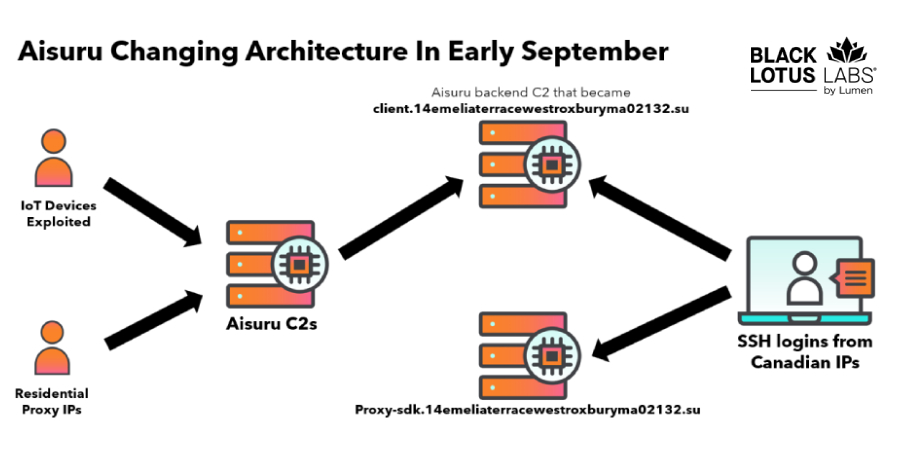 Aisuru Changing Architecture In Early September

BLACK LOTUS LABS® by Lumen

Aisuru backend C2 that became
client.14emeliaterracewestroxburyma02132.su

IoT Devices Exploited

Aisuru C2s

Residential Proxy IPs

SSH logins from Canadian IPs

Proxy-sdk.14emeliaterracewestroxburyma02132.su